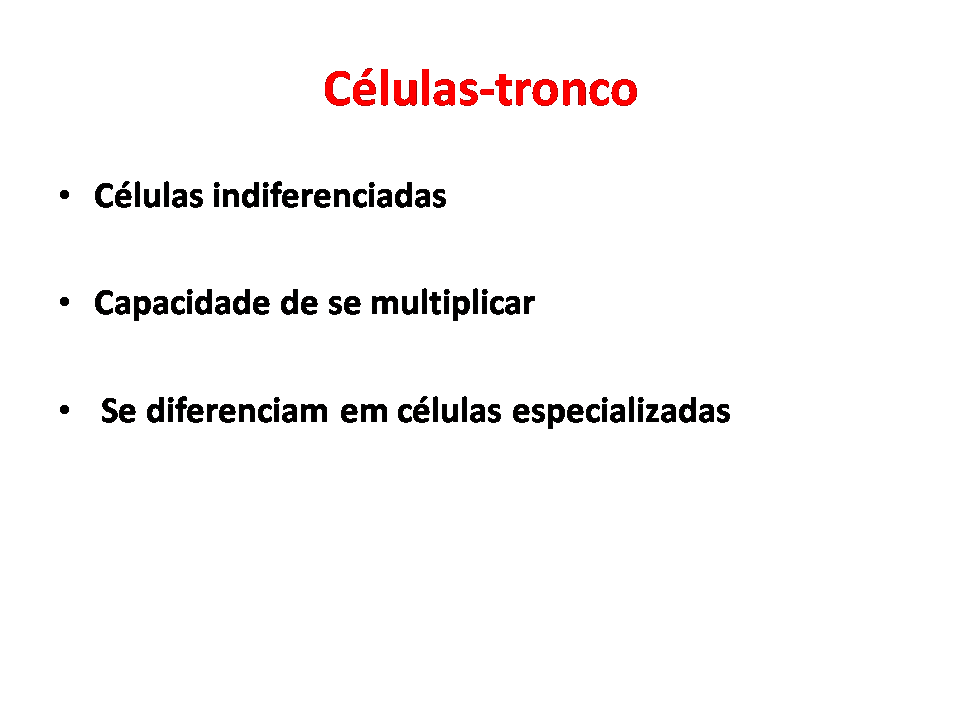 Células-tronco

• Células indiferenciadas

• Capacidade de se multiplicar

• Se diferenciam em células especializadas